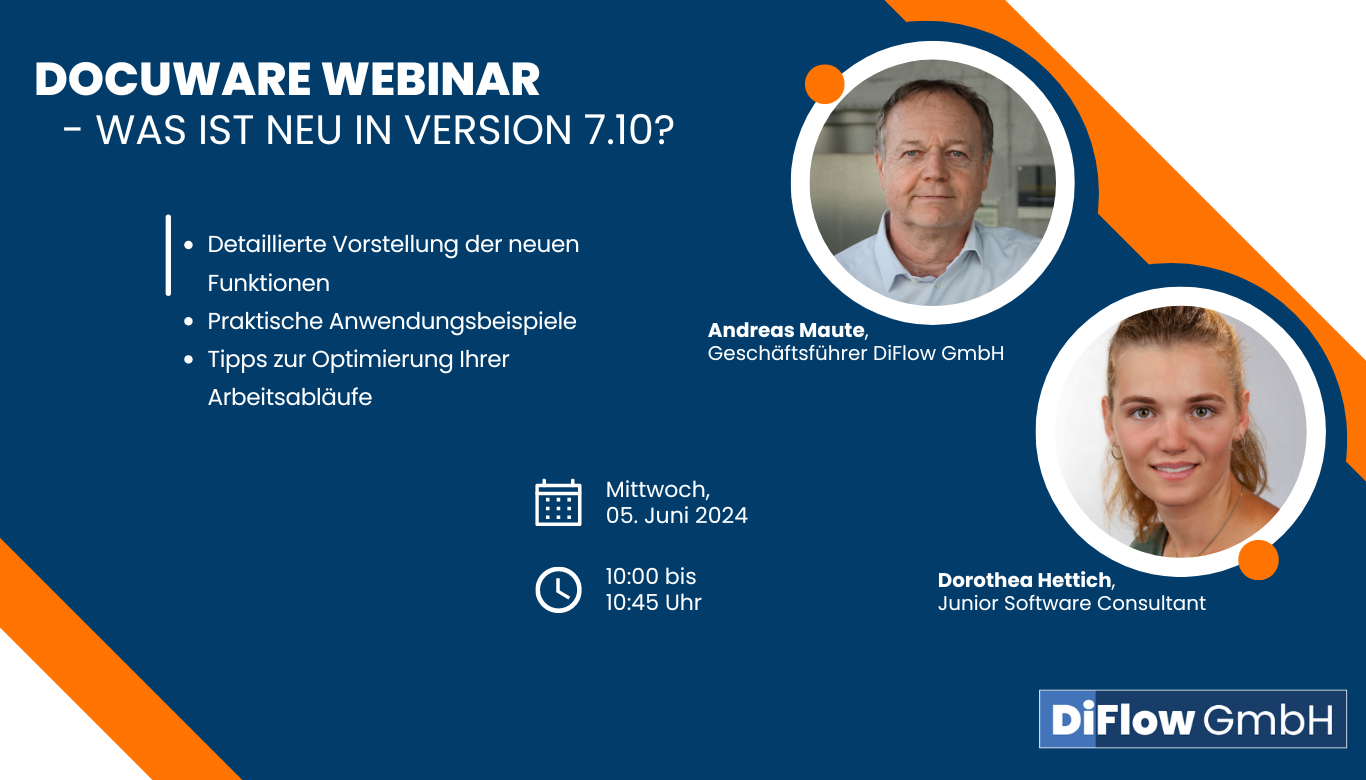 DOCUWARE WEBINAR
- WAS IST NEU IN VERSION 7.10?

• Detaillierte Vorstellung der neuen Funktionen
• Praktische Anwendungsbeispiele
• Tipps zur Optimierung Ihrer Arbeitsabläufe

Andreas Maute,
Geschäftsführer DiFlow GmbH

Mittwoch,
05. Juni 2024

10:00 bis
10:45 Uhr

Dorothea Hettich,
Junior Software Consultant

DiFlow GmbH